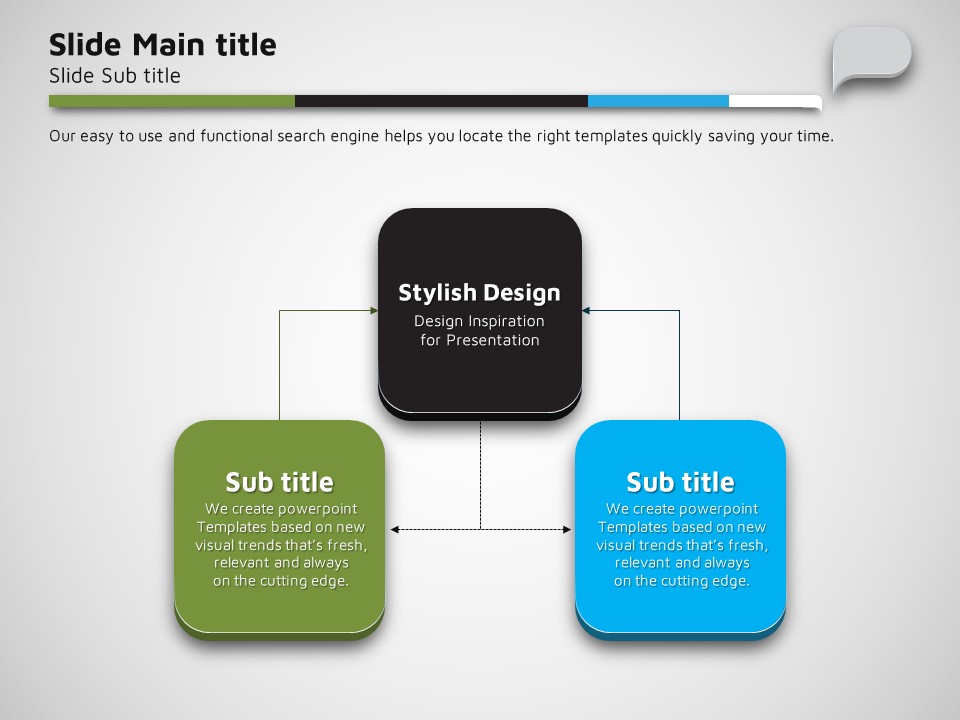 Slide Main title
Slide Sub title

Our easy to use and functional search engine helps you locate the right templates quickly saving your time.

Stylish Design
Design Inspiration for Presentation

Sub title
We create powerpoint Templates based on new visual trends that's fresh, relevant and always on the cutting edge.

Sub title
We create powerpoint Templates based on new visual trends that's fresh, relevant and always on the cutting edge.